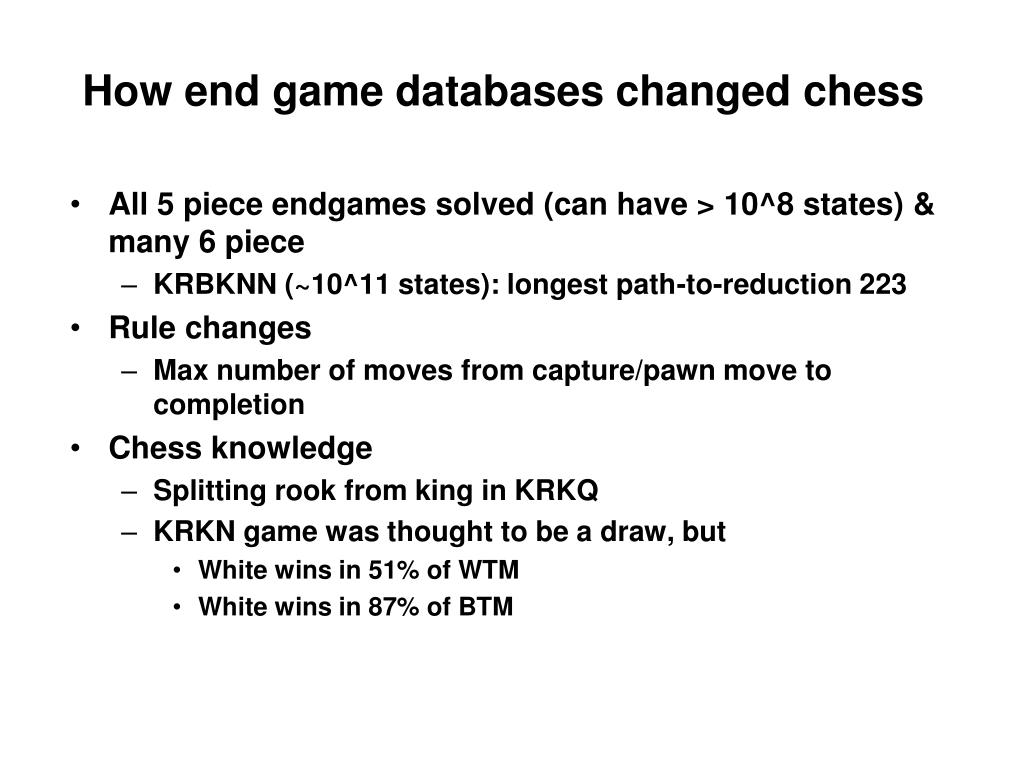 How end game databases changed chess

• All 5 piece endgames solved (can have > 10^8 states) & many 6 piece
  – KRBKNN (~10^11 states): longest path-to-reduction 223
• Rule changes
  – Max number of moves from capture/pawn move to completion
• Chess knowledge
  – Splitting rook from king in KRKQ
  – KRKN game was thought to be a draw, but
    • White wins in 51% of WTM
    • White wins in 87% of BTM